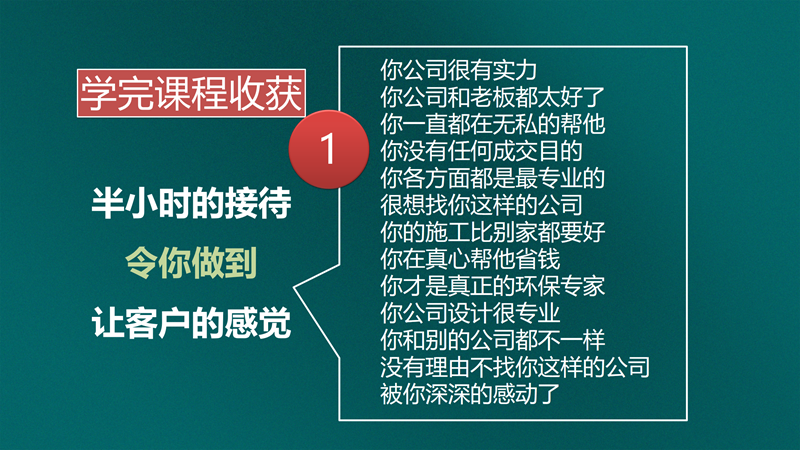 学完课程收获

1

半小时的接待

令你做到

让客户的感觉

你公司很有实力
你公司和老板都太好了
你一直都在无私的帮他
你没有任何成交目的
你各方面都是最专业的
很想找你这样的公司
你的施工比别家都要好
你在真心帮他省钱
你才是真正的环保专家
你公司设计很专业
你和别的公司都不一样
没有理由不找你这样的公司
被你深深的感动了